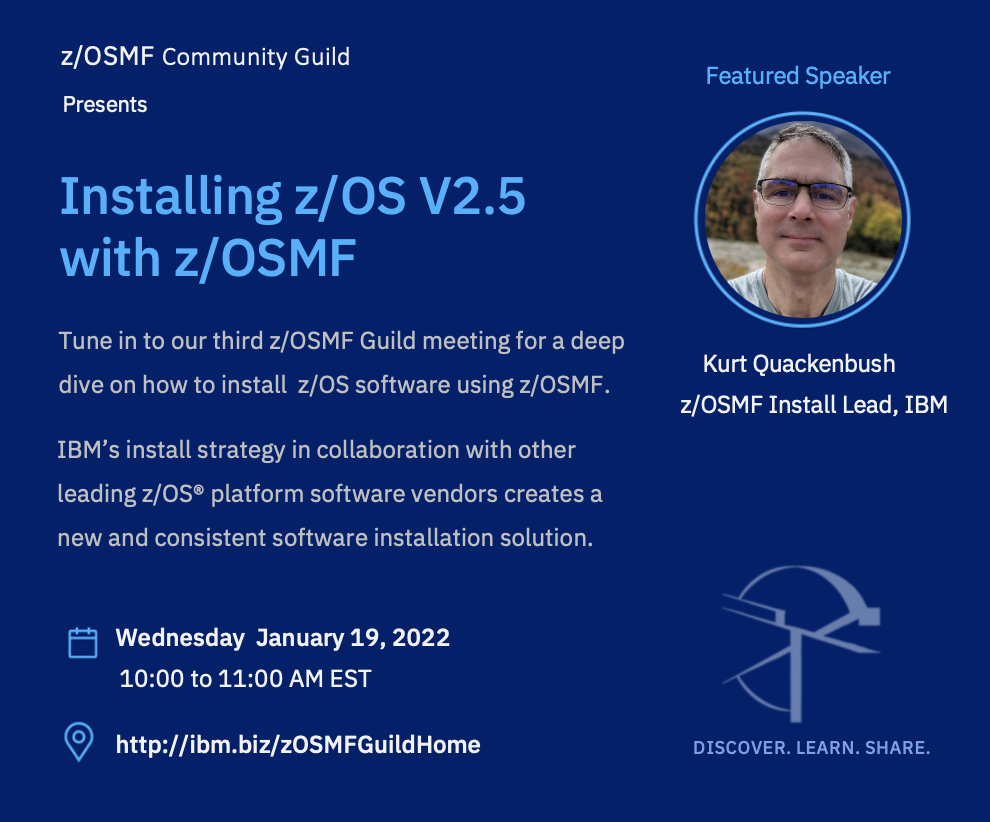 z/OSMF Community Guild

Presents

Installing z/OS V2.5 with z/OSMF

Tune in to our third z/OSMF Guild meeting for a deep dive on how to install z/OS software using z/OSMF.

IBM's install strategy in collaboration with other leading z/OS® platform software vendors creates a new and consistent software installation solution.

Wednesday January 19, 2022
10:00 to 11:00 AM EST

http://ibm.biz/zOSMFGuildHome

Featured Speaker

Kurt Quackenbush
z/OSMF Install Lead, IBM

DISCOVER. LEARN. SHARE.